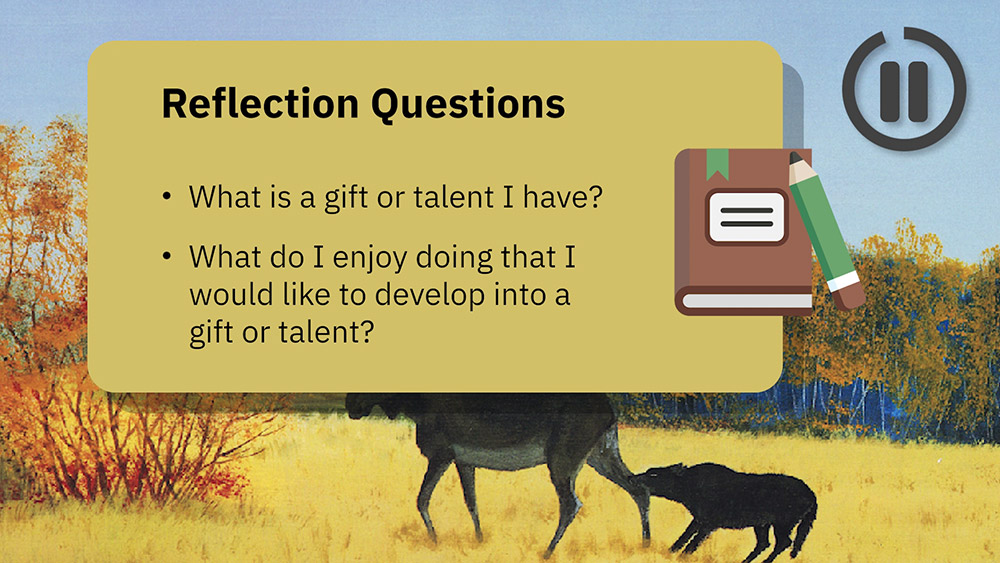 Reflection Questions

• What is a gift or talent I have?

• What do I enjoy doing that I would like to develop into a gift or talent?